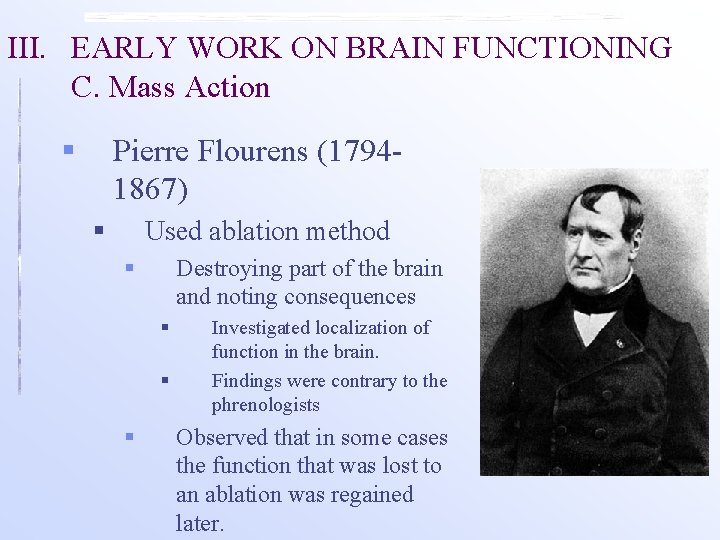 III. EARLY WORK ON BRAIN FUNCTIONING
C. Mass Action

▪ Pierre Flourens (1794-1867)
▪ Used ablation method
▪ Destroying part of the brain and noting consequences
▪ Investigated localization of function in the brain.
▪ Findings were contrary to the phrenologists
▪ Observed that in some cases the function that was lost to an ablation was regained later.